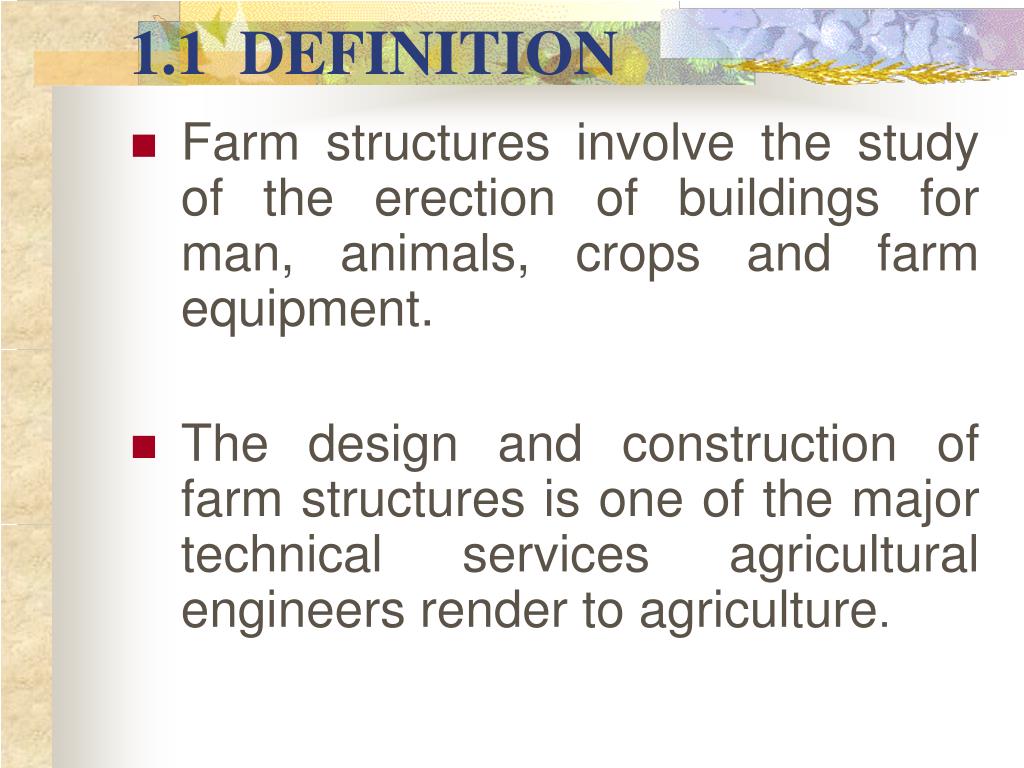 1.1 DEFINITION

Farm structures involve the study of the erection of buildings for man, animals, crops and farm equipment.

The design and construction of farm structures is one of the major technical services agricultural engineers render to agriculture.